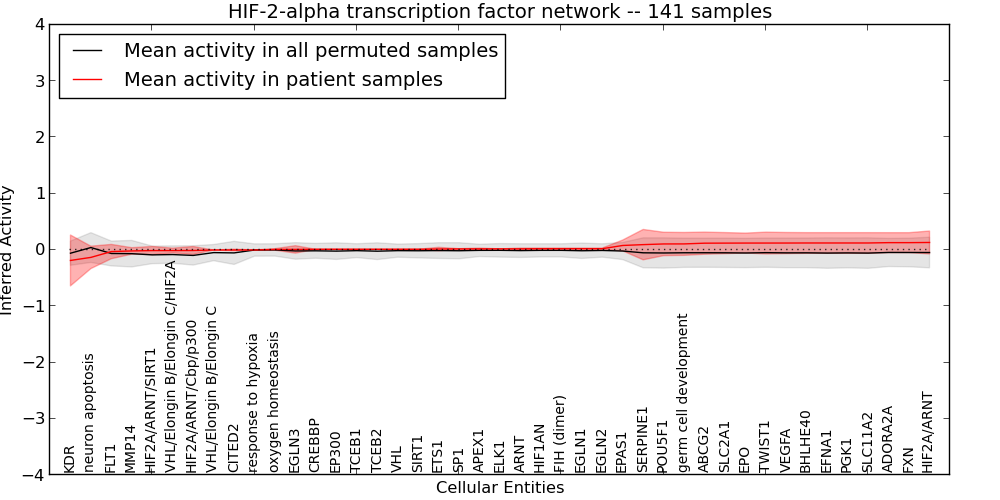 HIF-2-alpha transcription factor network -- 141 samples

Mean activity in all permuted samples
Mean activity in patient samples

Inferred Activity

4
3
2
1
0
−1
−2
−3
−4

KDR
neuron apoptosis
FLT1
MMP14
HIF2A/ARNT/SIRT1
VHL/Elongin B/Elongin C/HIF2A
HIF2A/ARNT/Cbp/p300
VHL/Elongin B/Elongin C
CITED2
response to hypoxia
oxygen homeostasis
EGLN3
CREBBP
EP300
TCEB1
TCEB2
VHL
SIRT1
ETS1
SP1
APEX1
ELK1
ARNT
HIF1AN
FIH (dimer)
EGLN1
EGLN2
EPAS1
SERPINE1
POU5F1
germ cell development
ABCG2
SLC2A1
EPO
TWIST1
VEGFA
BHLHE40
EFNA1
PGK1
SLC11A2
ADORA2A
FXN
HIF2A/ARNT

Cellular Entities